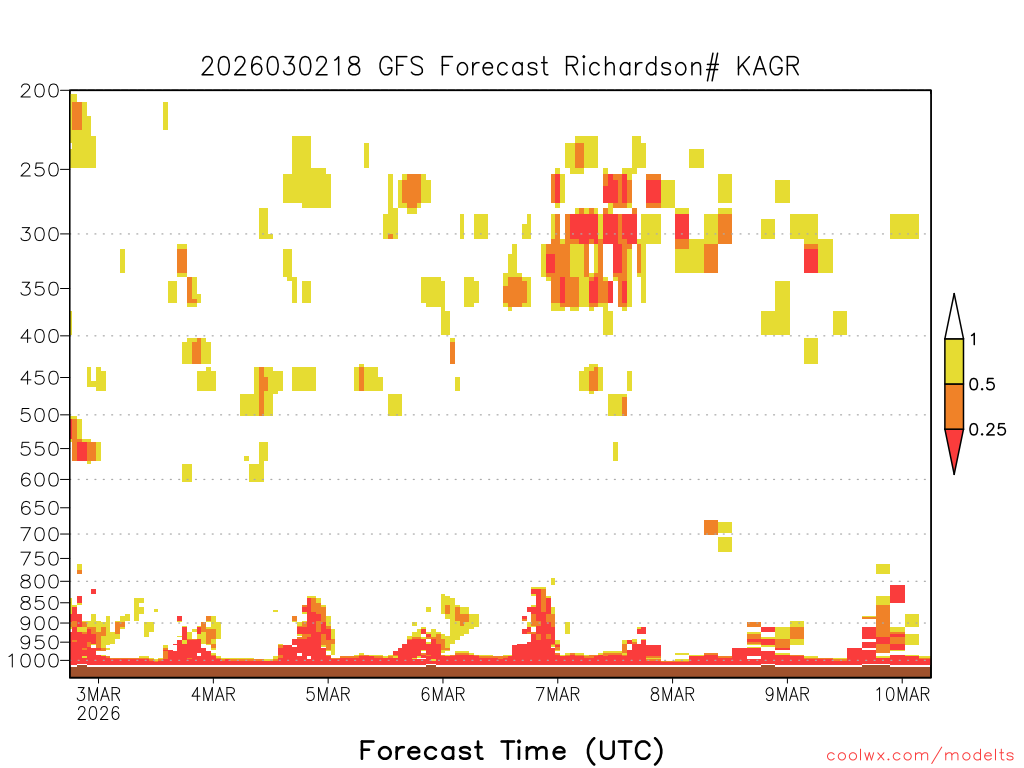 2026030218 GFS Forecast Richardson# KAGR

200
250
300
350
400
450
500
550
600
650
700
750
800
850
900
950
1000

1
0.5
0.25

3MAR
2026
4MAR
5MAR
6MAR
7MAR
8MAR
9MAR
10MAR

Forecast Time (UTC)

coolwx.com/modelts